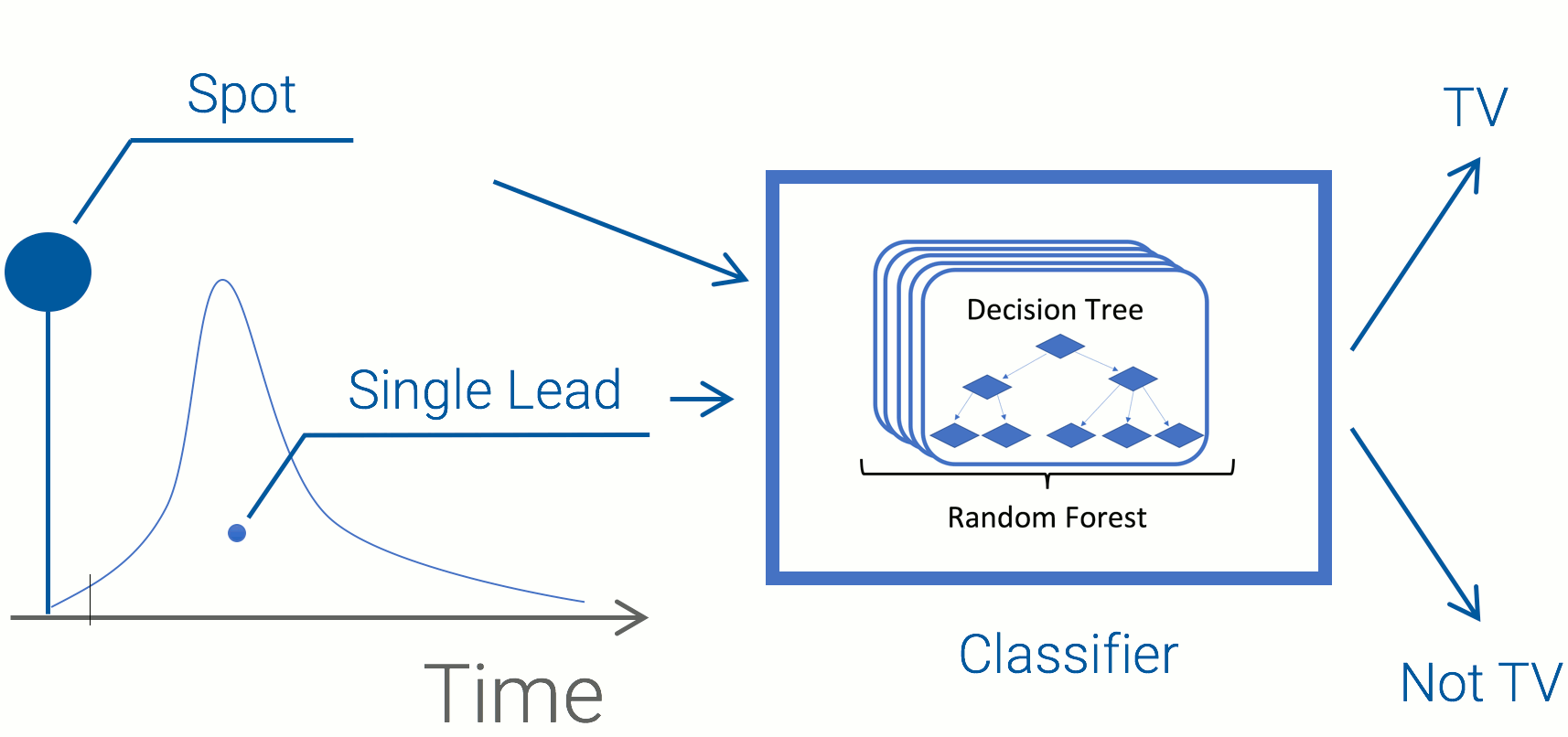 Spot

Single Lead

Time

Decision Tree

Random Forest

Classifier

TV

Not TV